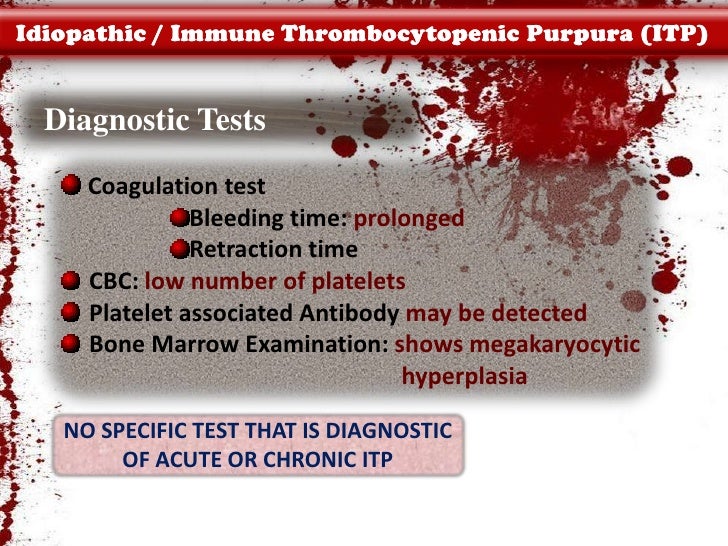 Idiopathic / Immune Thrombocytopenic Purpura (ITP)

Diagnostic Tests

Coagulation test
Bleeding time: prolonged
Retraction time
CBC: low number of platelets
Platelet associated Antibody may be detected
Bone Marrow Examination: shows megakaryocytic hyperplasia

NO SPECIFIC TEST THAT IS DIAGNOSTIC OF ACUTE OR CHRONIC ITP